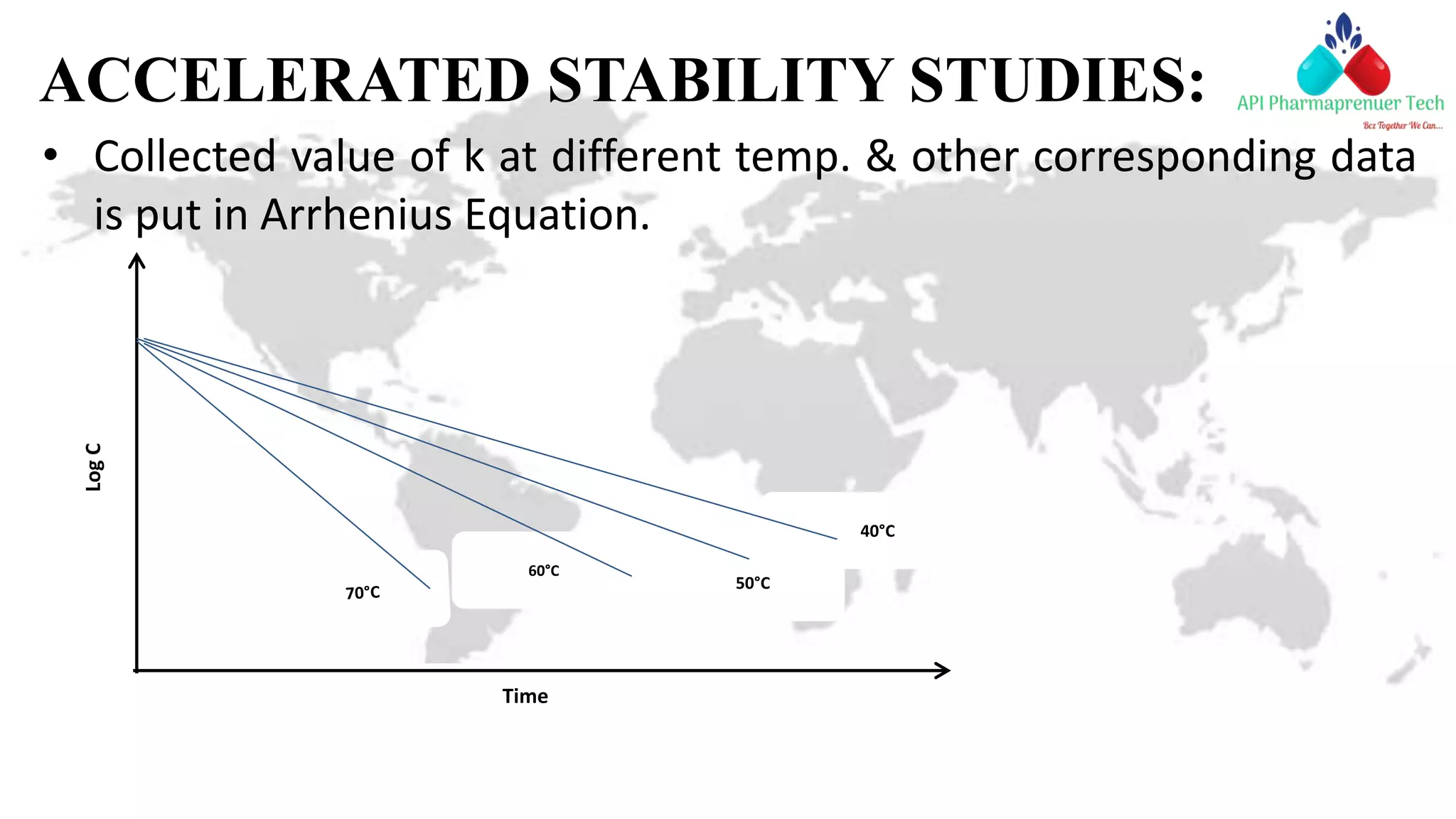 ACCELERATED STABILITY STUDIES:

API Pharmaprenuer Tech
Bcz Together We Can...

• Collected value of k at different temp. & other corresponding data is put in Arrhenius Equation.

Log C

40°C
60°C
50°C
70°C

Time